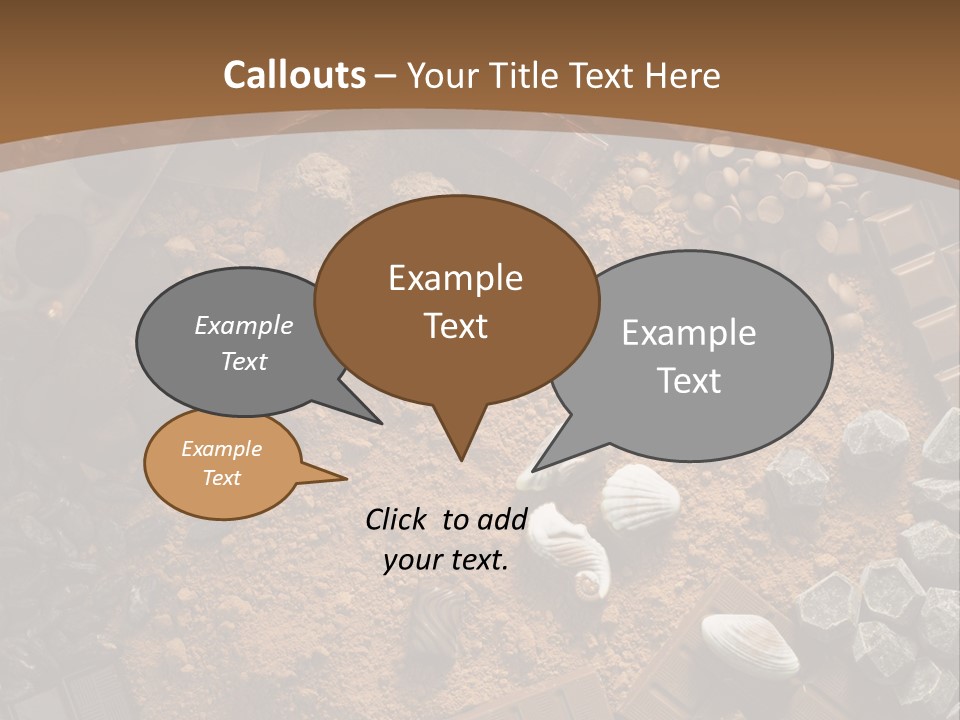 Callouts – Your Title Text Here

Example Text

Example Text

Example Text

Example Text

Click to add your text.